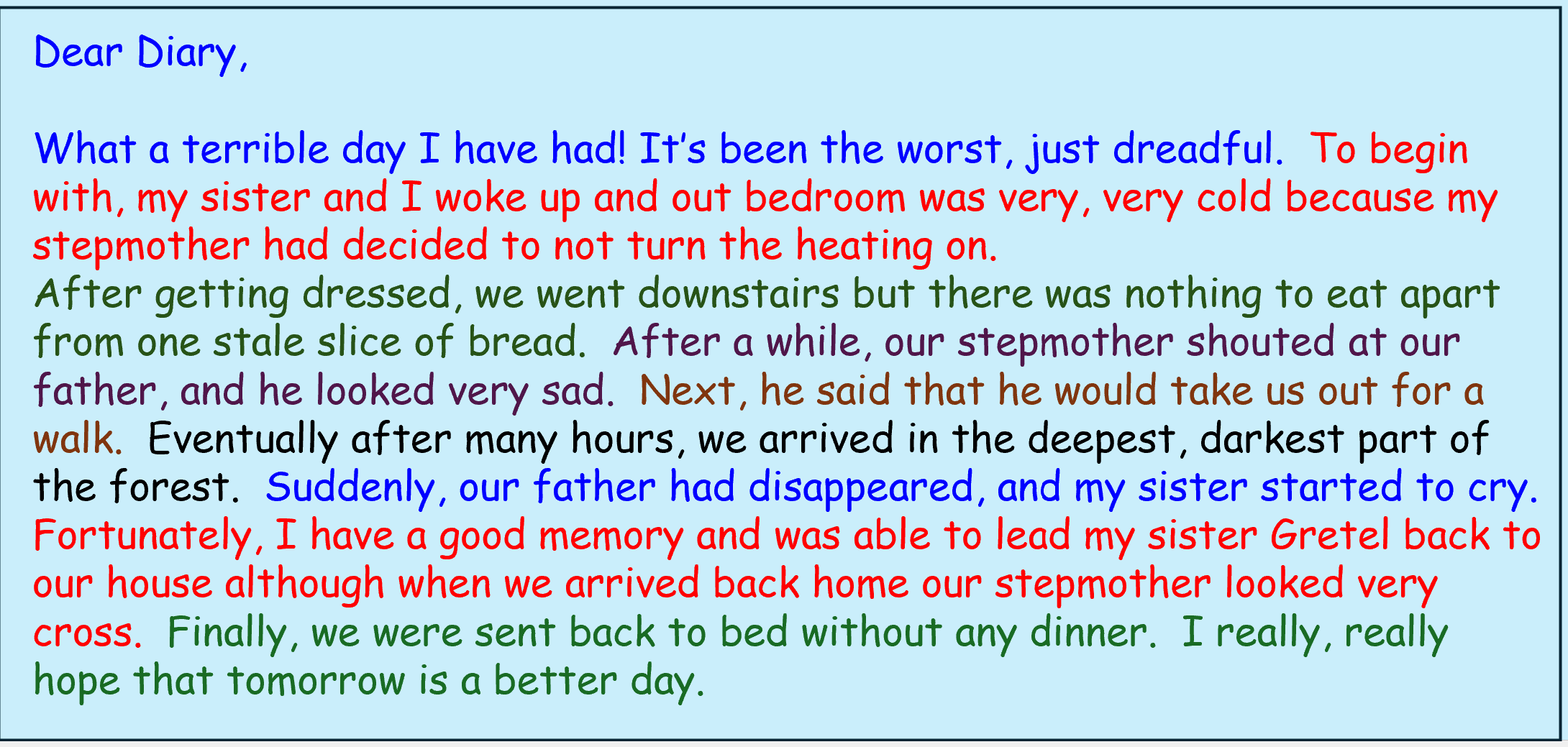 Dear Diary,

What a terrible day I have had! It's been the worst, just dreadful. To begin with, my sister and I woke up and out bedroom was very, very cold because my stepmother had decided to not turn the heating on.
After getting dressed, we went downstairs but there was nothing to eat apart from one stale slice of bread. After a while, our stepmother shouted at our father, and he looked very sad. Next, he said that he would take us out for a walk. Eventually after many hours, we arrived in the deepest, darkest part of the forest. Suddenly, our father had disappeared, and my sister started to cry. Fortunately, I have a good memory and was able to lead my sister Gretel back to our house although when we arrived back home our stepmother looked very cross. Finally, we were sent back to bed without any dinner. I really, really hope that tomorrow is a better day.